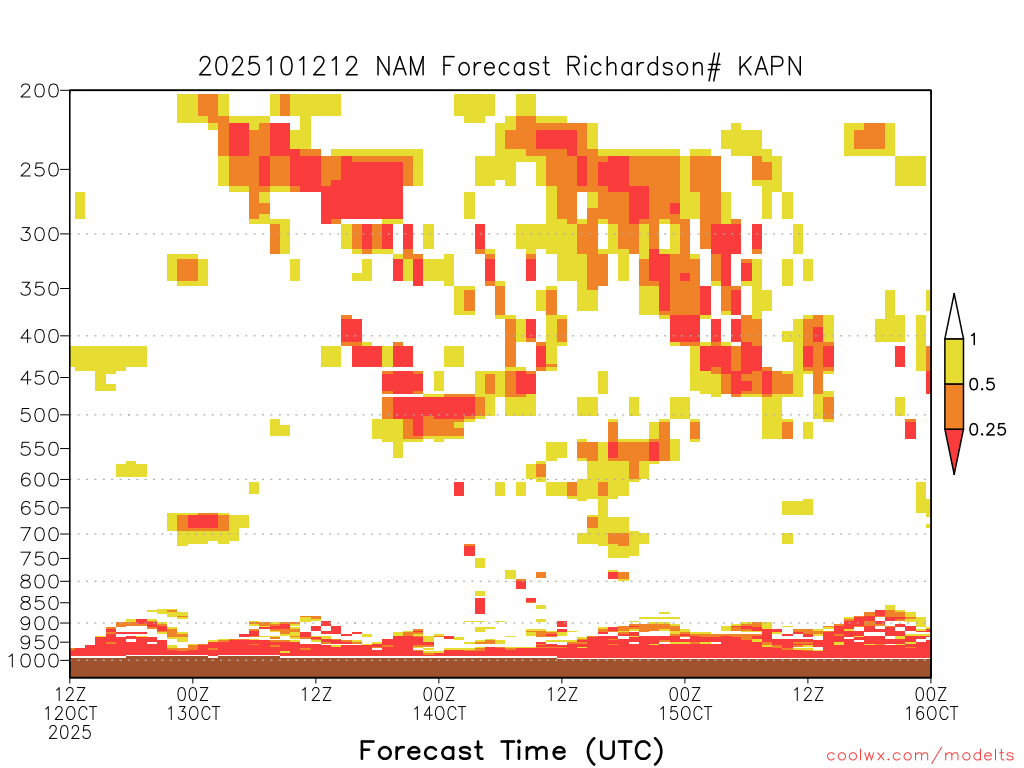 2025101212 NAM Forecast Richardson# KAPN

200
250
300
350
400
450
500
550
600
650
700
750
800
850
900
950
1000

1
0.5
0.25

12Z 12OCT 2025
00Z 13OCT
12Z
00Z 14OCT
12Z
00Z 15OCT
12Z
00Z 16OCT

Forecast Time (UTC)

coolwx.com/modelts